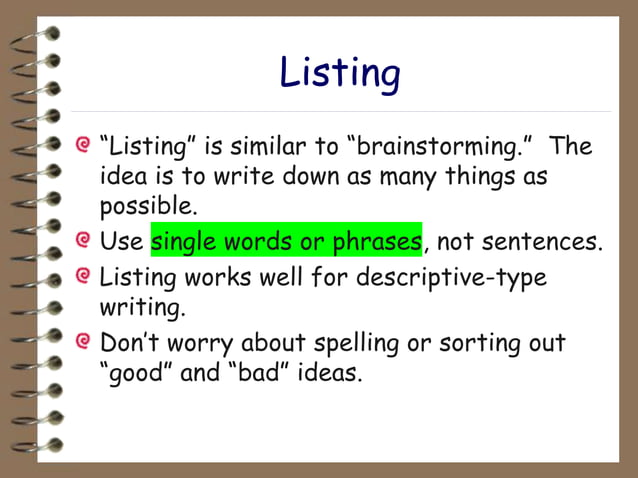 Listing

“Listing” is similar to “brainstorming.” The idea is to write down as many things as possible.

Use single words or phrases, not sentences.

Listing works well for descriptive-type writing.

Don’t worry about spelling or sorting out “good” and “bad” ideas.